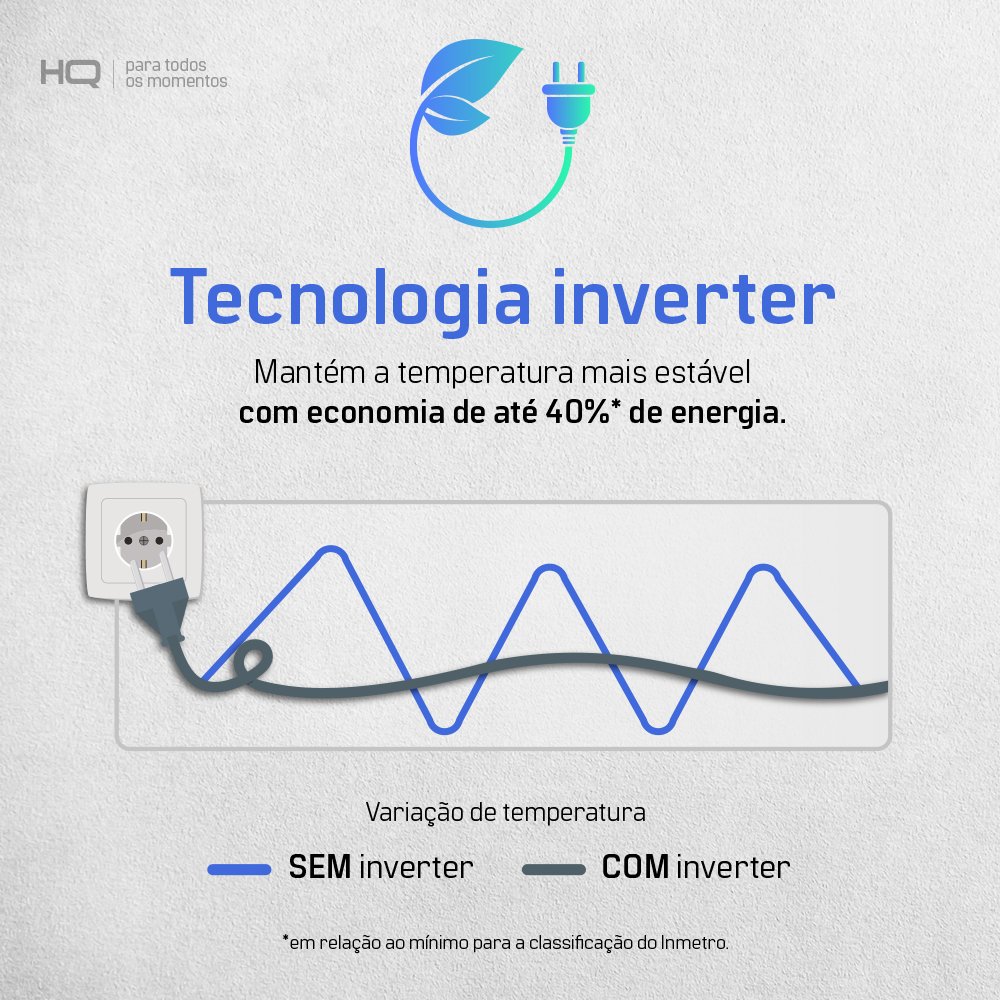 HQ | para todos os momentos

Tecnologia inverter

Mantém a temperatura mais estável com economia de até 40%* de energia.

Variação de temperatura

SEM inverter
COM inverter

*em relação ao mínimo para a classificação do Inmetro.